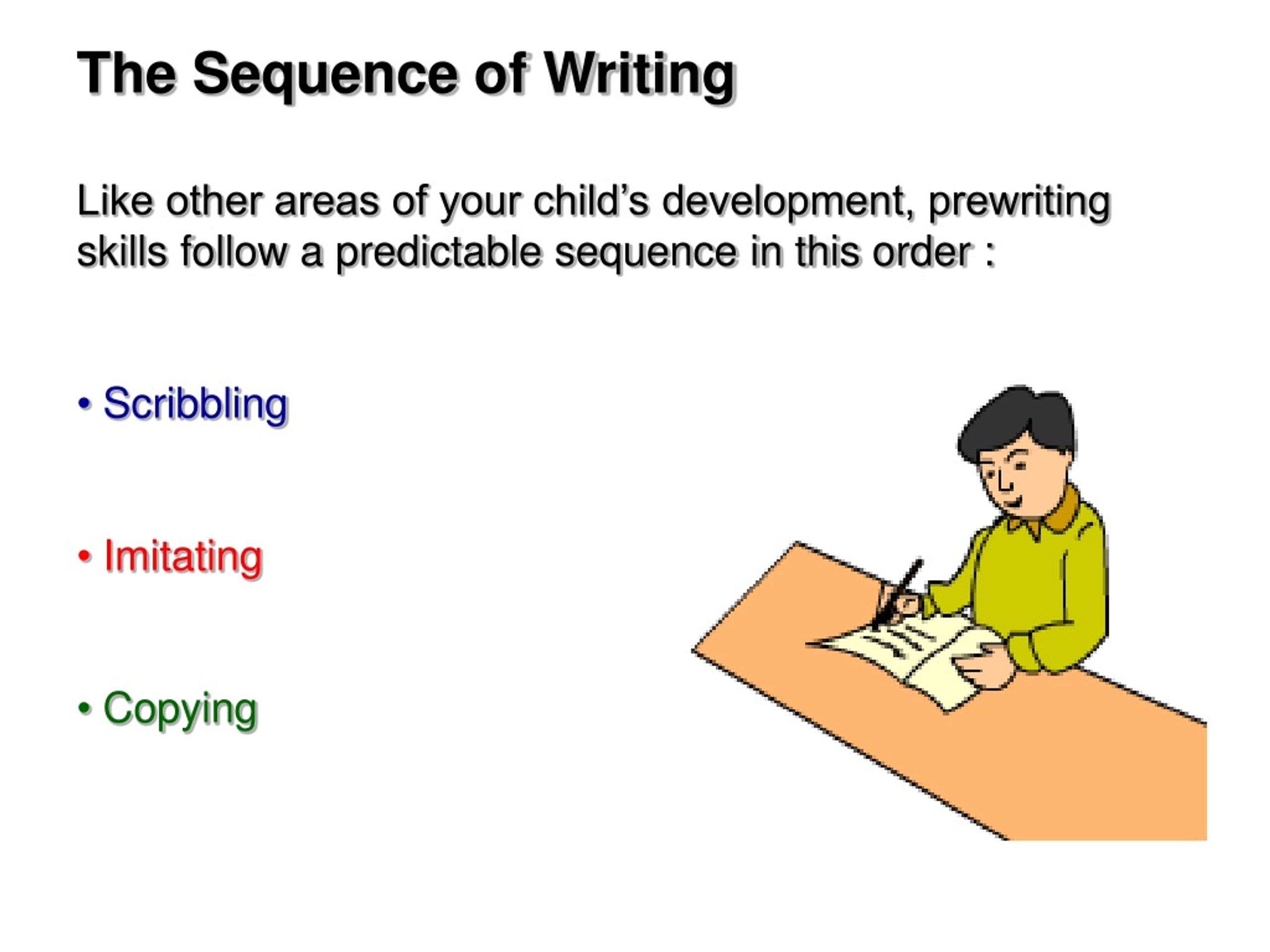 The Sequence of Writing

Like other areas of your child’s development, prewriting skills follow a predictable sequence in this order :

• Scribbling

• Imitating

• Copying